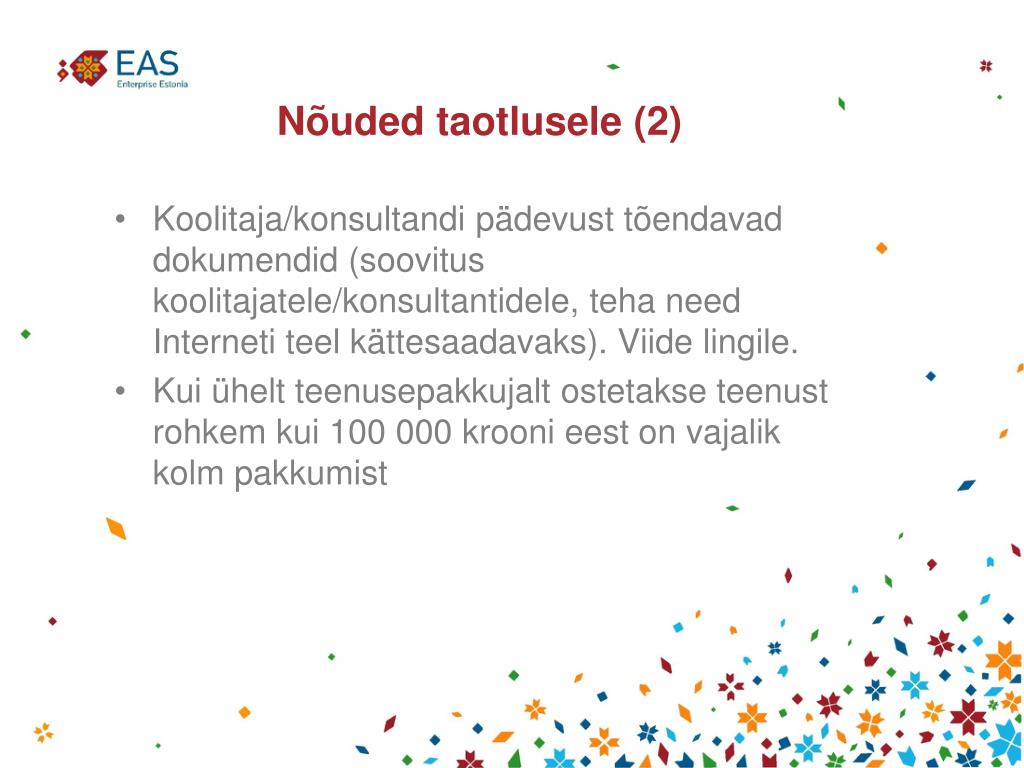 EAS
Enterprise Estonia

Nõuded taotlusele (2)

• Koolitaja/konsultandi pädevust tõendavad dokumendid (soovitus koolitajatele/konsultantidele, teha need Interneti teel kättesaadavaks). Viide lingile.
• Kui ühelt teenusepakkujalt ostetakse teenust rohkem kui 100 000 krooni eest on vajalik kolm pakkumist